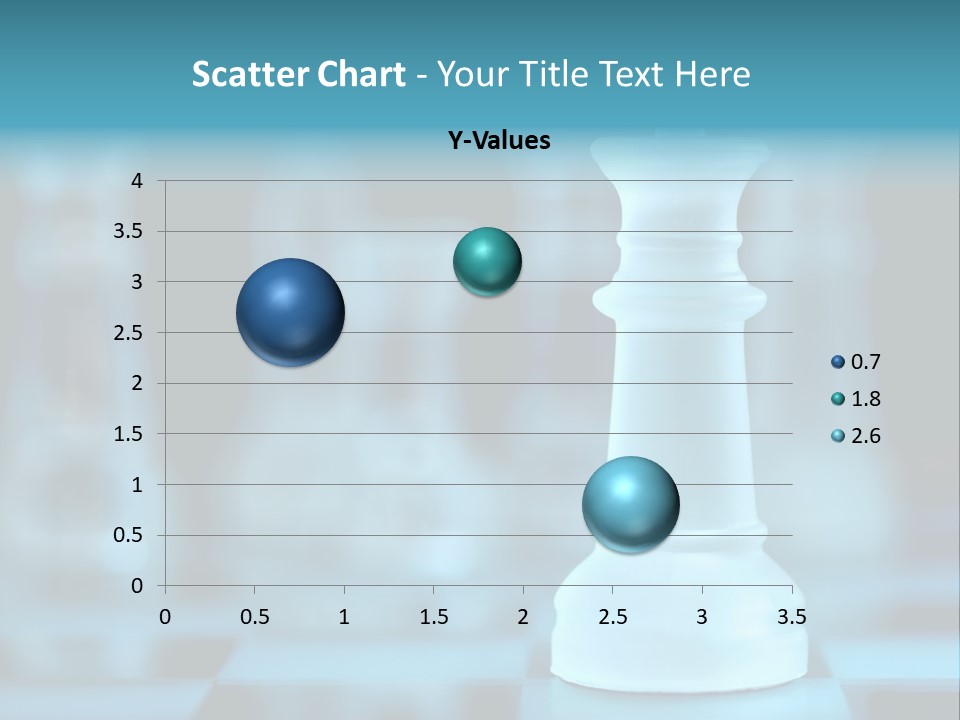 Scatter Chart - Your Title Text Here

Y-Values

4
3.5
3
2.5
2
1.5
1
0.5
0

0 0.5 1 1.5 2 2.5 3 3.5

0.7
1.8
2.6